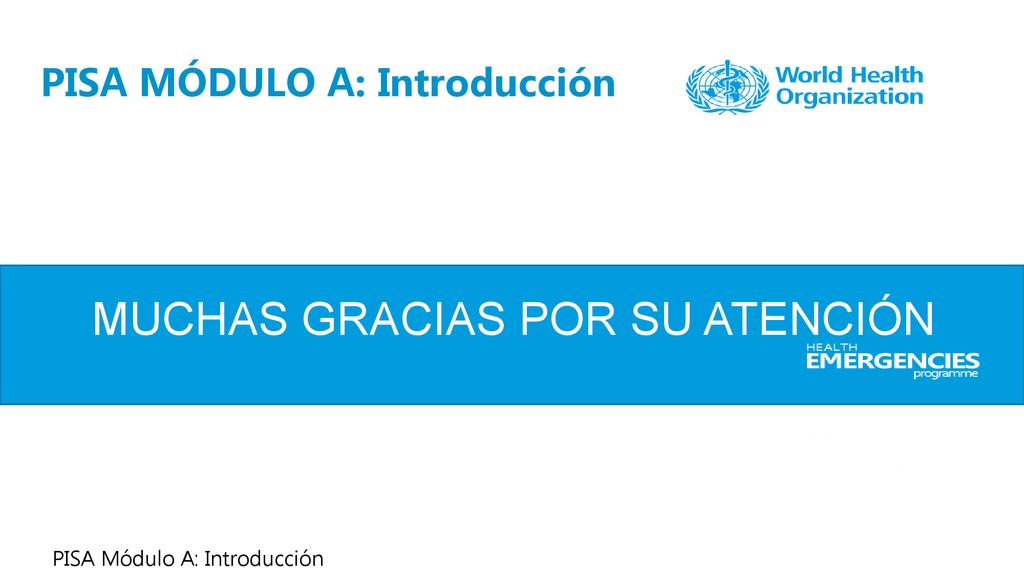 PISA MÓDULO A: Introducción

World Health Organization

MUCHAS GRACIAS POR SU ATENCIÓN

HEALTH EMERGENCIES programme

PISA Módulo A: Introducción